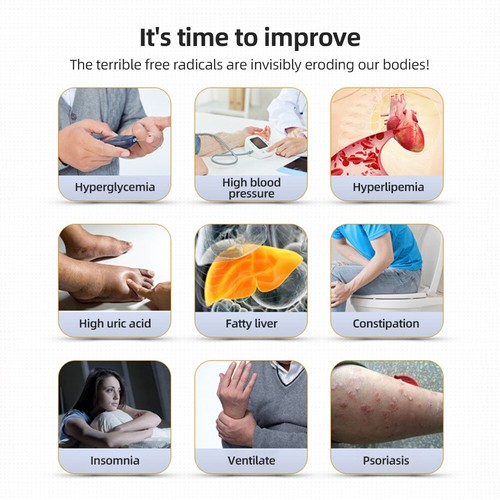 It's time to improve

The terrible free radicals are invisibly eroding our bodies!

Hyperglycemia

High blood pressure

Hyperlipemia

High uric acid

Fatty liver

Constipation

Insomnia

Ventilate

Psoriasis